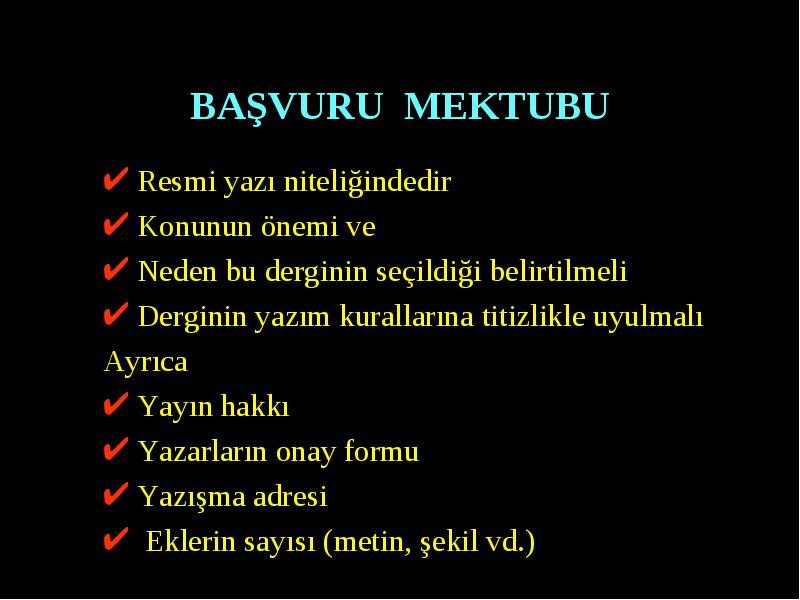 BAŞVURU MEKTUBU

✔ Resmi yazı niteliğindedir
✔ Konunun önemi ve
✔ Neden bu derginin seçildiği belirtilmeli
✔ Derginin yazım kurallarına titizlikle uyulmalı
Ayrıca
✔ Yayın hakkı
✔ Yazarların onay formu
✔ Yazışma adresi
✔ Eklerin sayısı (metin, şekil vd.)